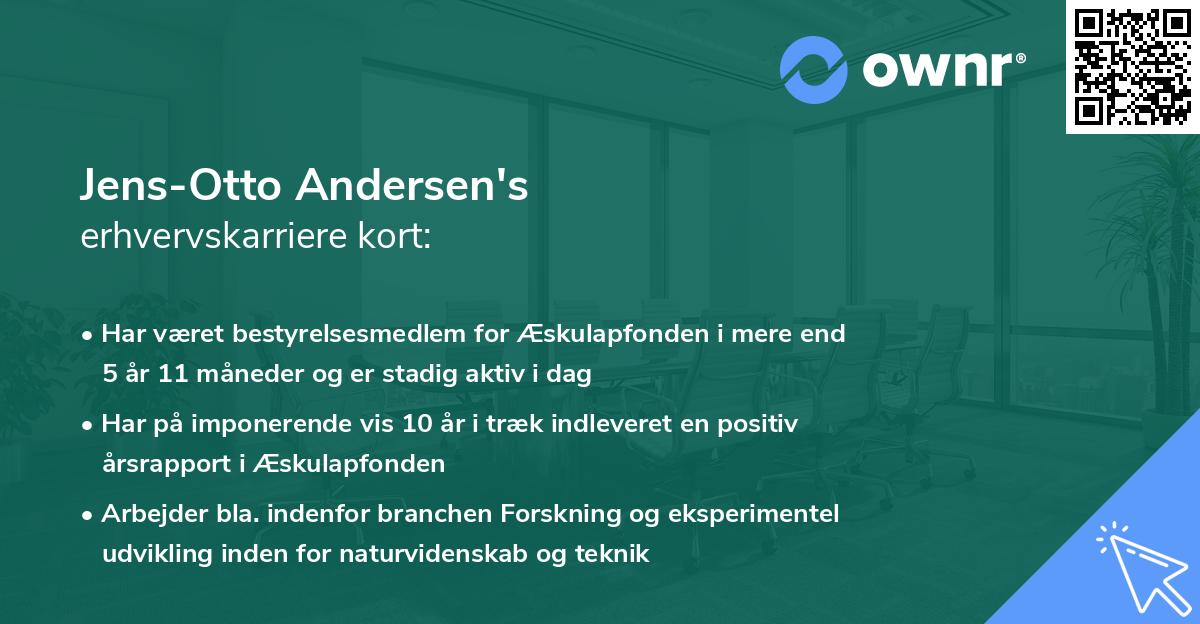 ownr®

Jens-Otto Andersen's
erhvervskarriere kort:

• Har været bestyrelsesmedlem for Æskulapfonden i mere end 5 år 11 måneder og er stadig aktiv i dag

• Har på imponerende vis 10 år i træk indleveret en positiv årsrapport i Æskulapfonden

• Arbejder bla. indenfor branchen Forskning og eksperimentel udvikling inden for naturvidenskab og teknik